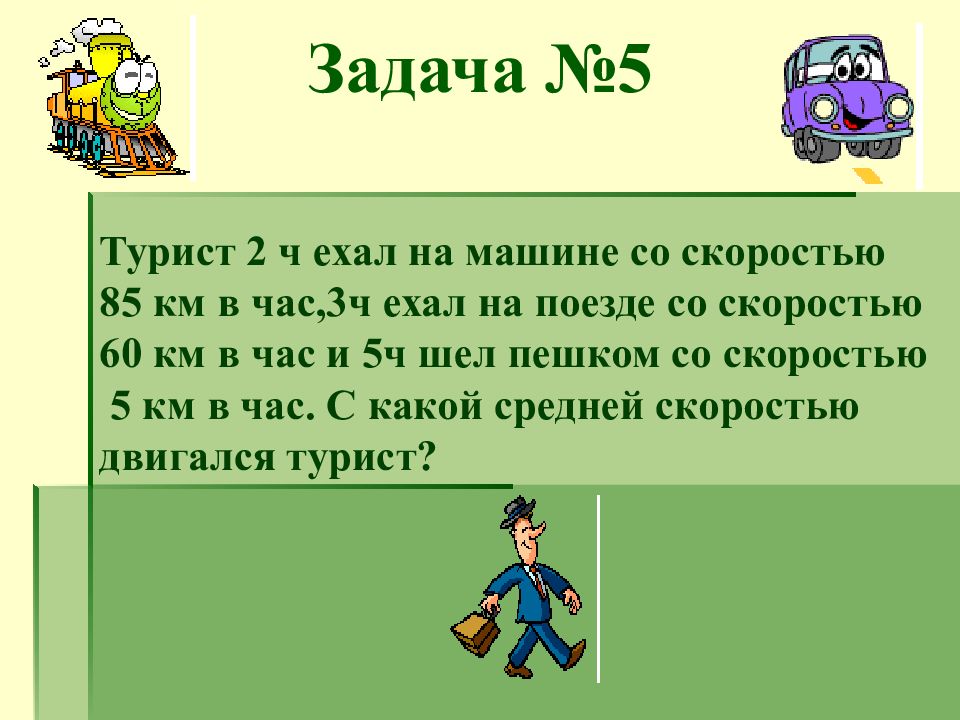 Задача №5

Турист 2 ч ехал на машине со скоростью 85 км в час,3ч ехал на поезде со скоростью 60 км в час и 5ч шел пешком со скоростью 5 км в час. С какой средней скоростью двигался турист?